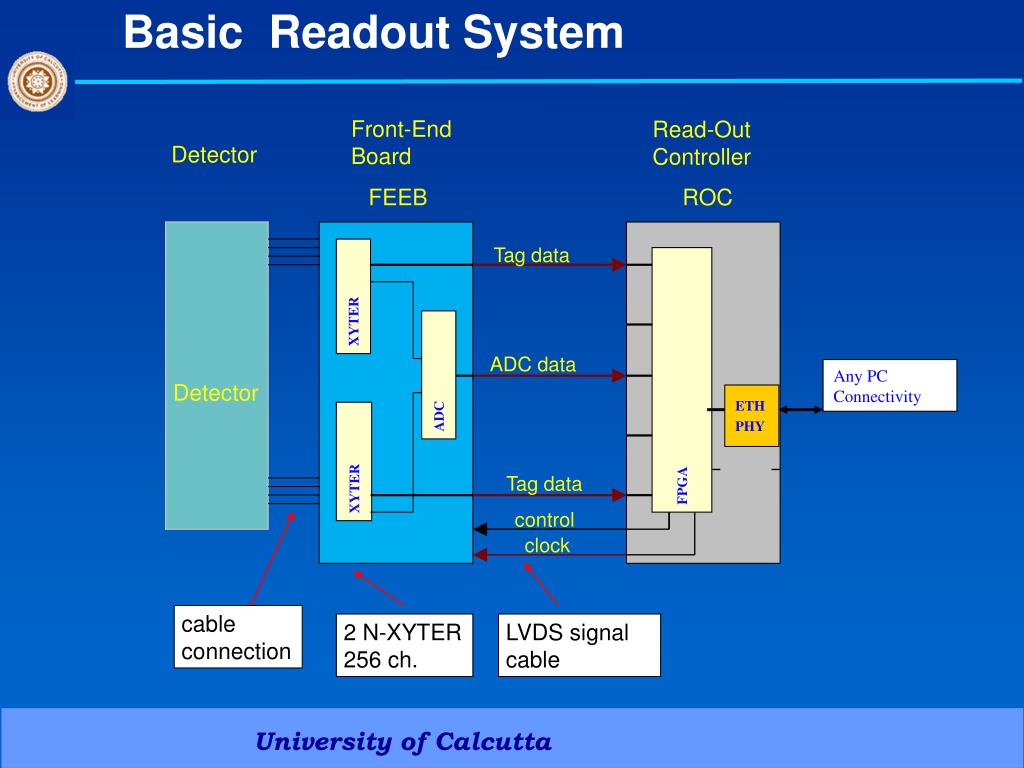 Basic Readout System

Detector

Front-End Board

FEEB

Read-Out Controller

ROC

Detector

XYTER

ADC

XYTER

Tag data

ADC data

Tag data

control

clock

FPGA

ETH PHY

Any PC Connectivity

cable connection

2 N-XYTER 256 ch.

LVDS signal cable

University of Calcutta